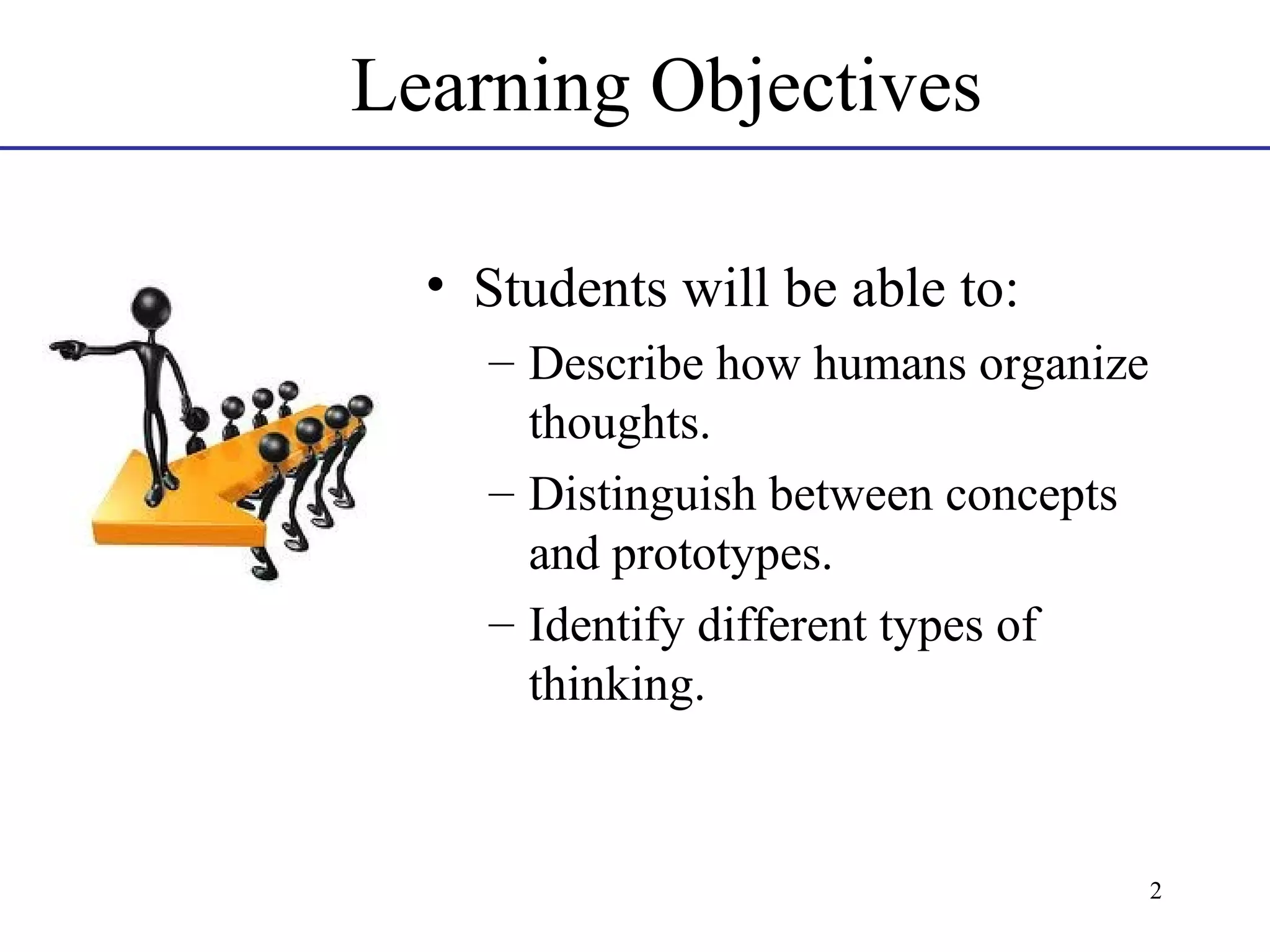 Learning Objectives

• Students will be able to:
– Describe how humans organize thoughts.
– Distinguish between concepts and prototypes.
– Identify different types of thinking.

2